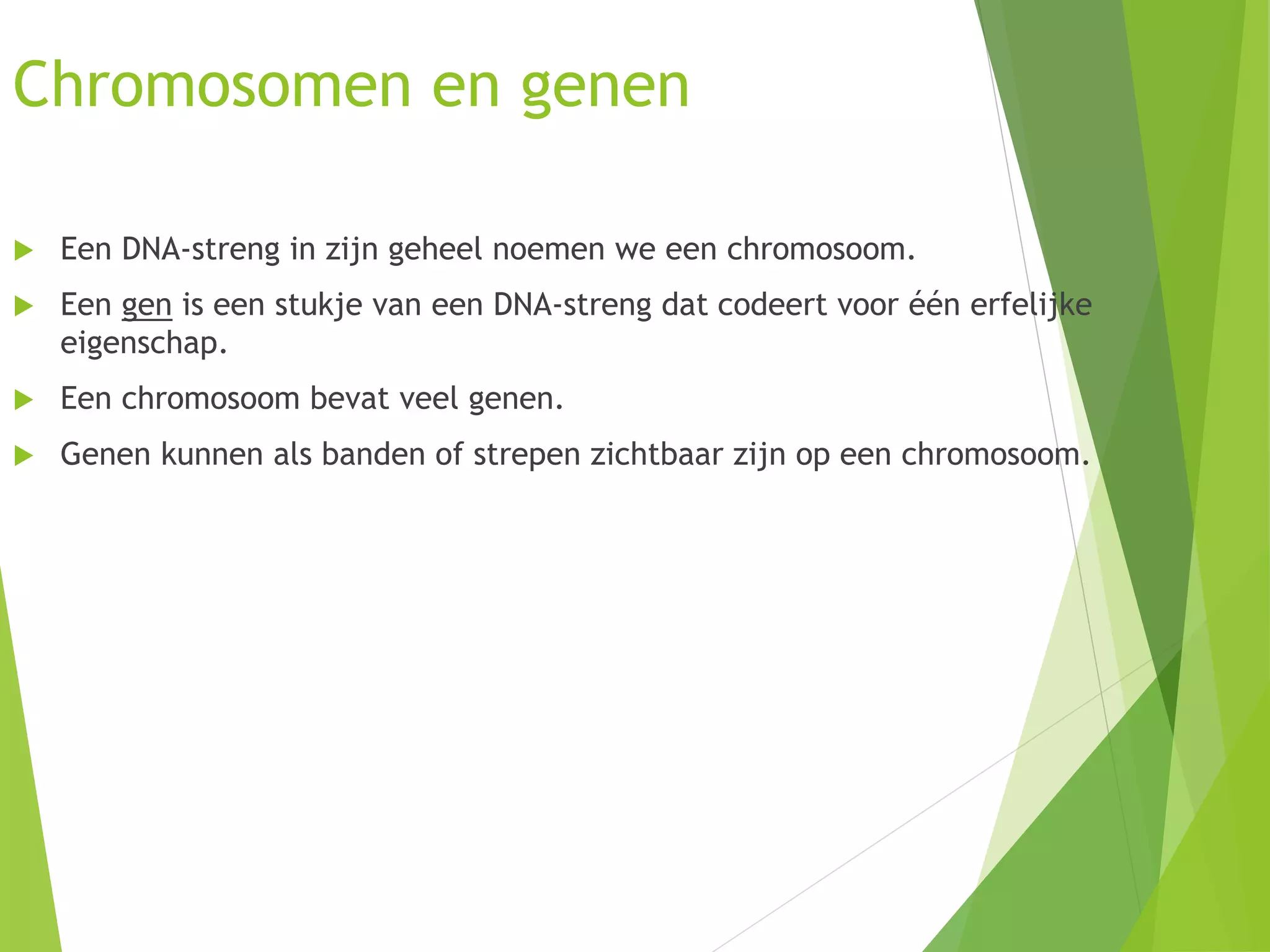 Chromosomen en genen

Een DNA-streng in zijn geheel noemen we een chromosoom.

Een gen is een stukje van een DNA-streng dat codeert voor één erfelijke eigenschap.

Een chromosoom bevat veel genen.

Genen kunnen als banden of strepen zichtbaar zijn op een chromosoom.